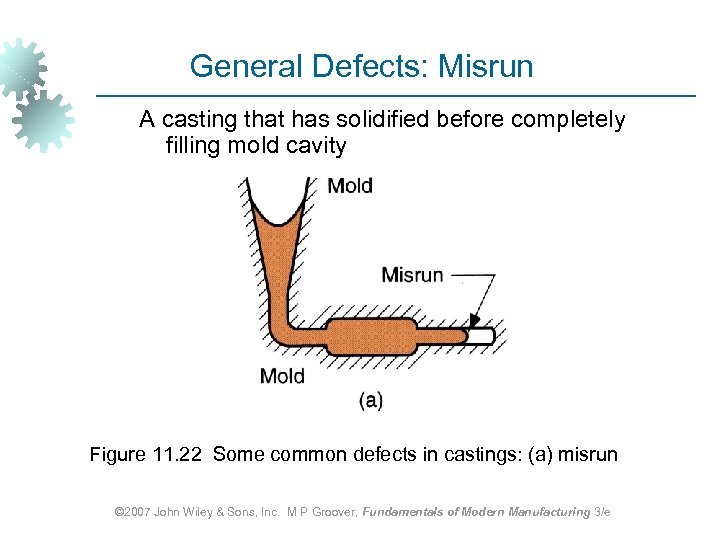 General Defects: Misrun

A casting that has solidified before completely filling mold cavity

Mold

Misrun

Mold

(a)

Figure 11.22 Some common defects in castings: (a) misrun

©2007 John Wiley & Sons, Inc. M P Groover, Fundamentals of Modern Manufacturing 3/e